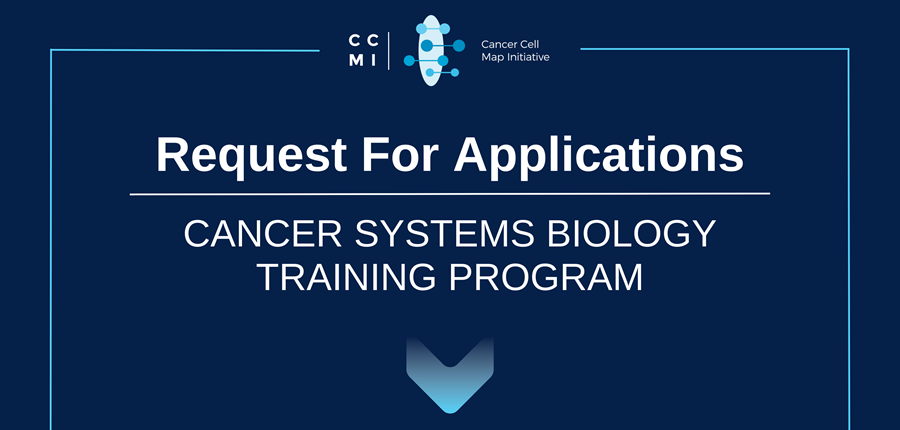 CC MI

Cancer Cell Map Initiative

Request For Applications

CANCER SYSTEMS BIOLOGY TRAINING PROGRAM